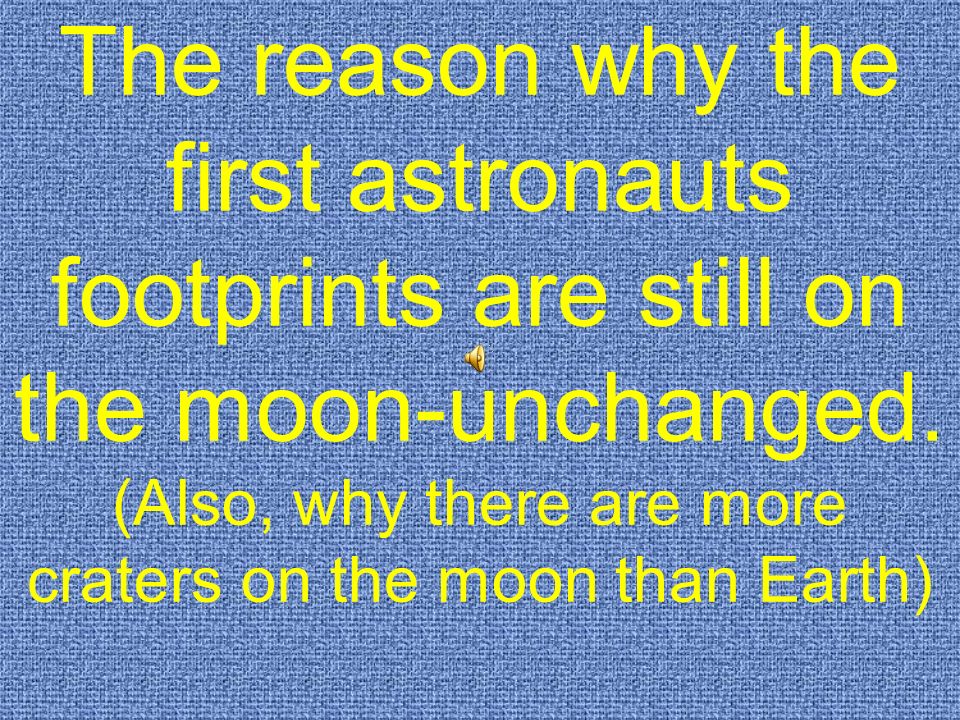 The reason why the first astronauts footprints are still on the moon-unchanged.
(Also, why there are more craters on the moon than Earth)